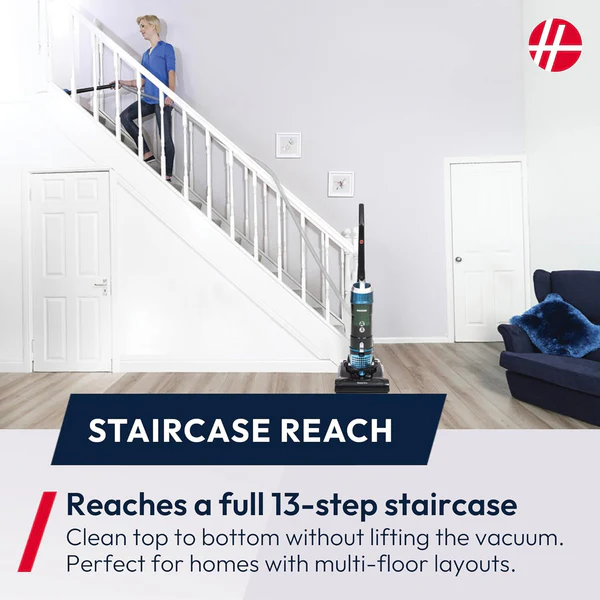 STAIRCASE REACH

Reaches a full 13-step staircase

Clean top to bottom without lifting the vacuum. Perfect for homes with multi-floor layouts.